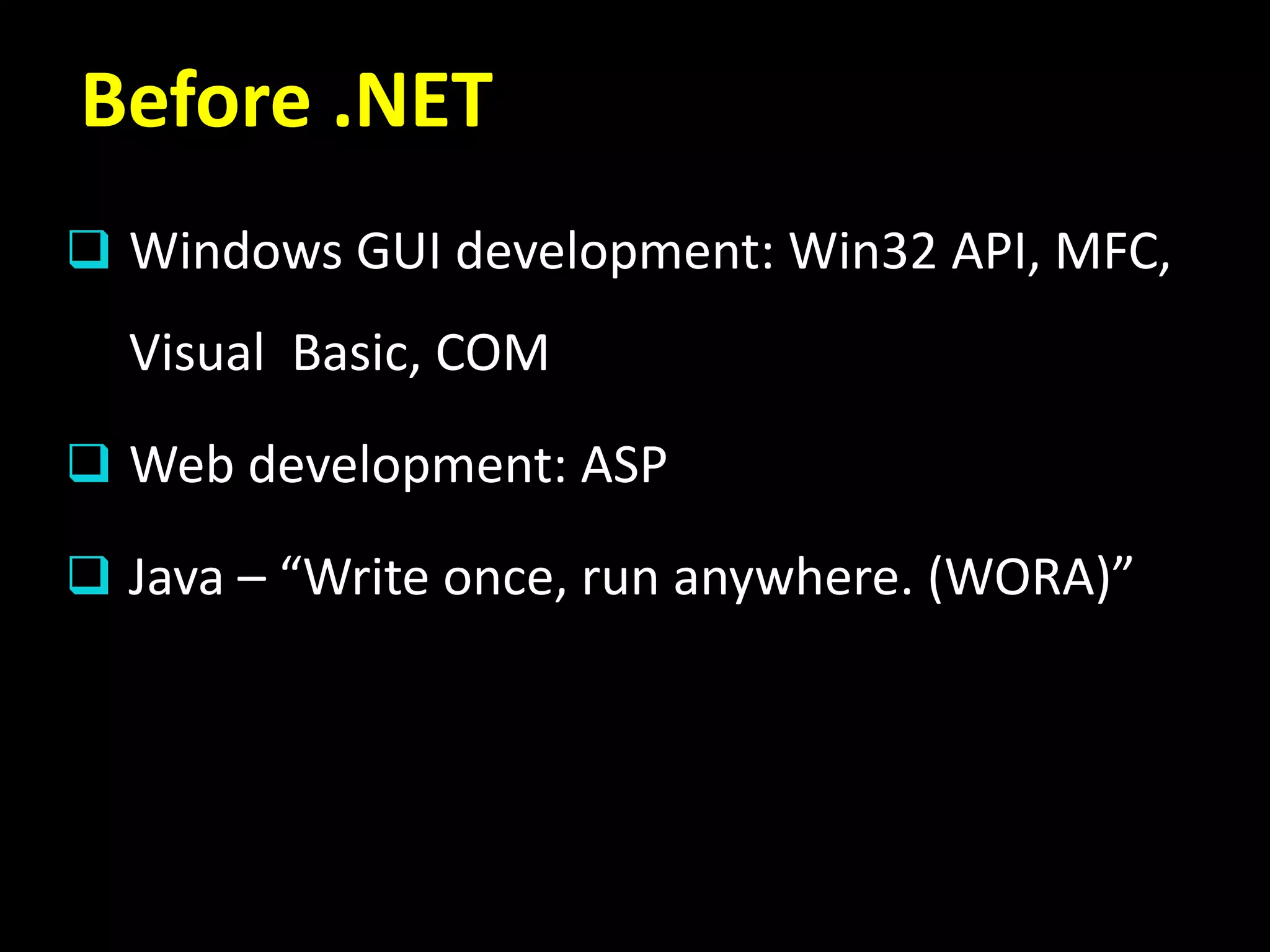 Before .NET

❑ Windows GUI development: Win32 API, MFC, Visual Basic, COM

❑ Web development: ASP

❑ Java – “Write once, run anywhere. (WORA)”